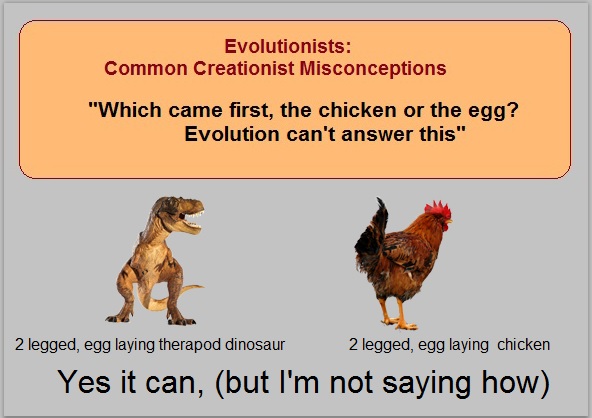 Evolutionists:
Common Creationist Misconceptions

"Which came first, the chicken or the egg? Evolution can't answer this"

2 legged, egg laying therapod dinosaur

2 legged, egg laying chicken

Yes it can, (but I'm not saying how)